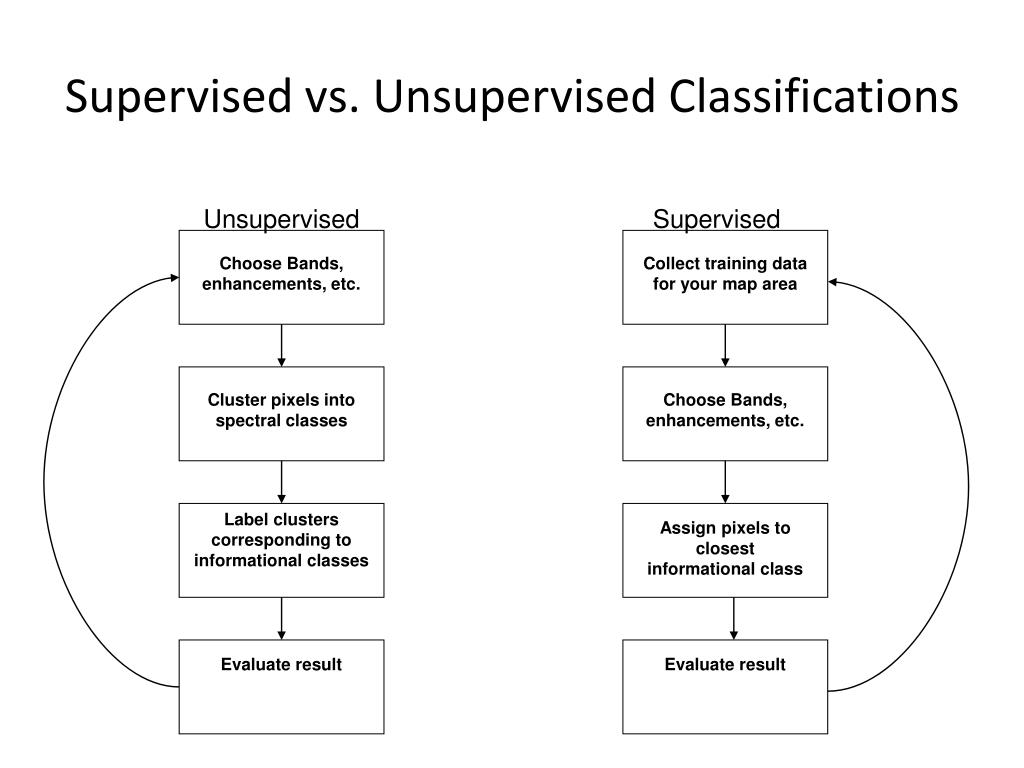 Supervised vs. Unsupervised Classifications

Unsupervised

Choose Bands, enhancements, etc.

Cluster pixels into spectral classes

Label clusters corresponding to informational classes

Evaluate result

Supervised

Collect training data for your map area

Choose Bands, enhancements, etc.

Assign pixels to closest informational class

Evaluate result